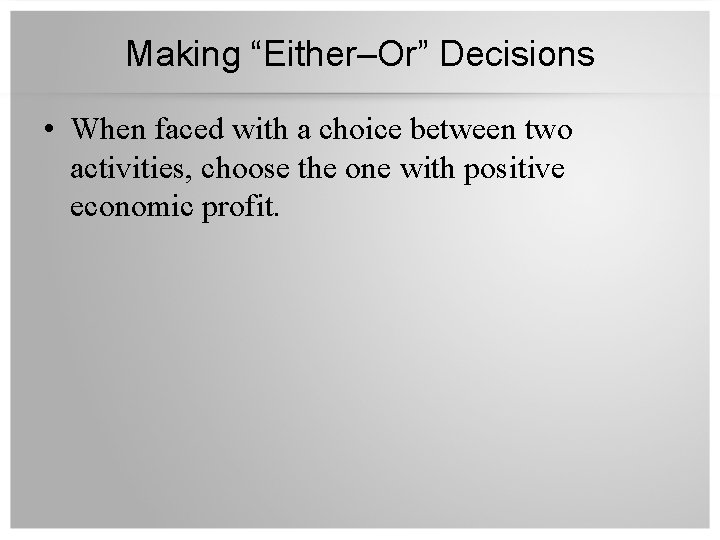 Making “Either–Or” Decisions

• When faced with a choice between two activities, choose the one with positive economic profit.